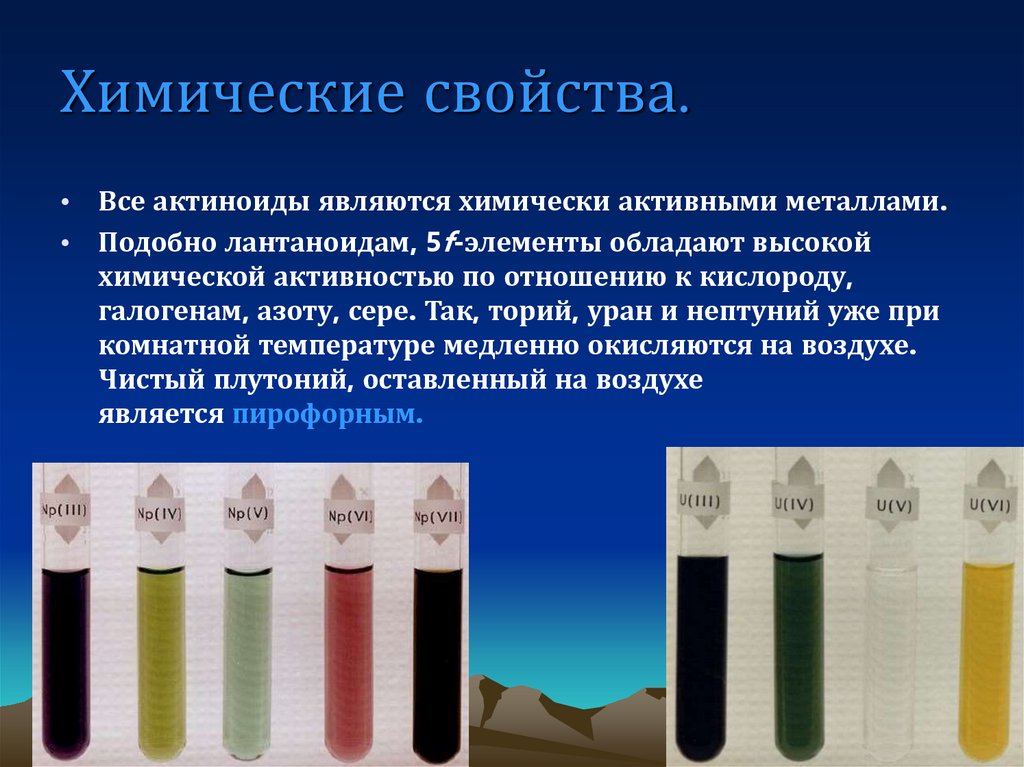 Химические свойства.

• Все актиноиды являются химически активными металлами.

• Подобно лантаноидам, 5f-элементы обладают высокой химической активностью по отношению к кислороду, галогенам, азоту, сере. Так, торий, уран и нептуний уже при комнатной температуре медленно окисляются на воздухе. Чистый плутоний, оставленный на воздухе является пирофорным.

Np(III) Np(IV) Np(V) Np(VI) Np(VII)

U(III) U(IV) U(V) U(VI)